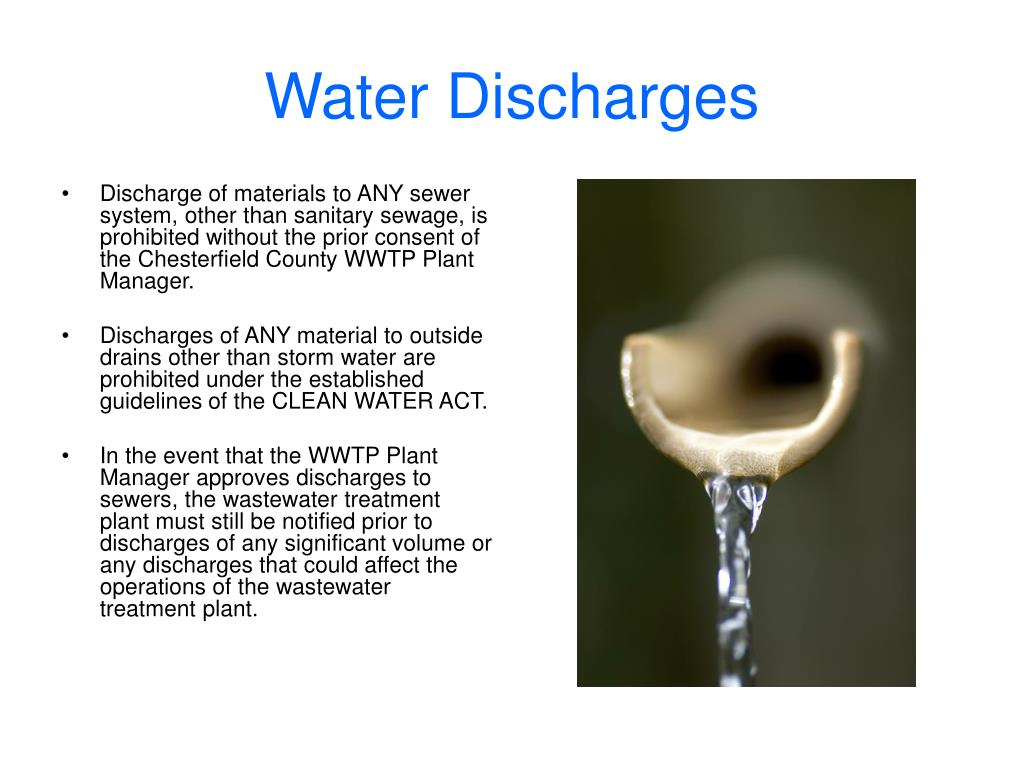 Water Discharges

• Discharge of materials to ANY sewer system, other than sanitary sewage, is prohibited without the prior consent of the Chesterfield County WWTP Plant Manager.

• Discharges of ANY material to outside drains other than storm water are prohibited under the established guidelines of the CLEAN WATER ACT.

• In the event that the WWTP Plant Manager approves discharges to sewers, the wastewater treatment plant must still be notified prior to discharges of any significant volume or any discharges that could affect the operations of the wastewater treatment plant.